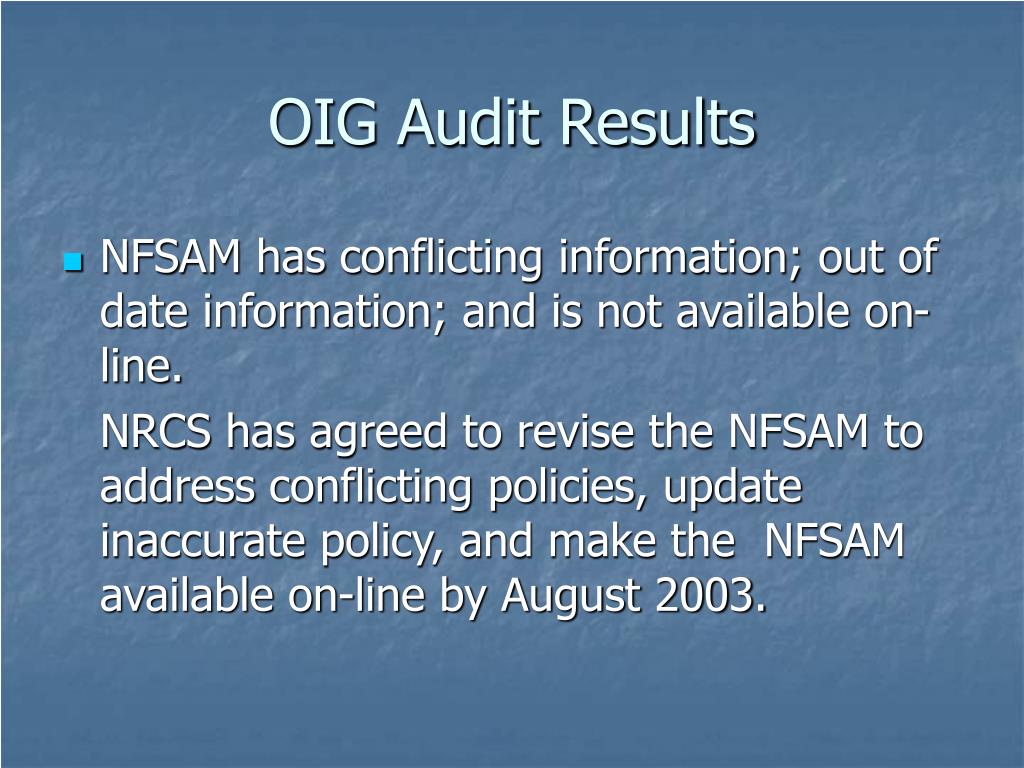 OIG Audit Results

NFSAM has conflicting information; out of date information; and is not available on-line.

NRCS has agreed to revise the NFSAM to address conflicting policies, update inaccurate policy, and make the NFSAM available on-line by August 2003.